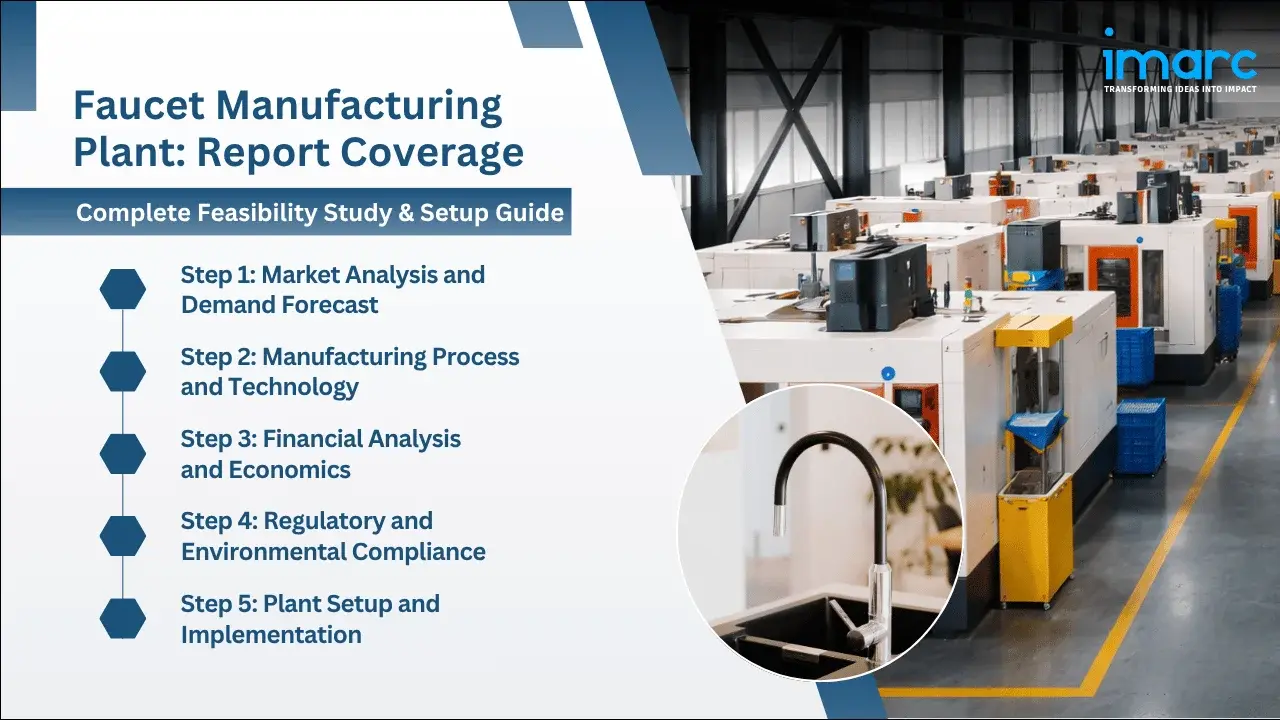 imarc
TRANSFORMING IDEAS INTO IMPACT

Faucet Manufacturing Plant: Report Coverage

Complete Feasibility Study & Setup Guide

Step 1: Market Analysis and Demand Forecast

Step 2: Manufacturing Process and Technology

Step 3: Financial Analysis and Economics

Step 4: Regulatory and Environmental Compliance

Step 5: Plant Setup and Implementation